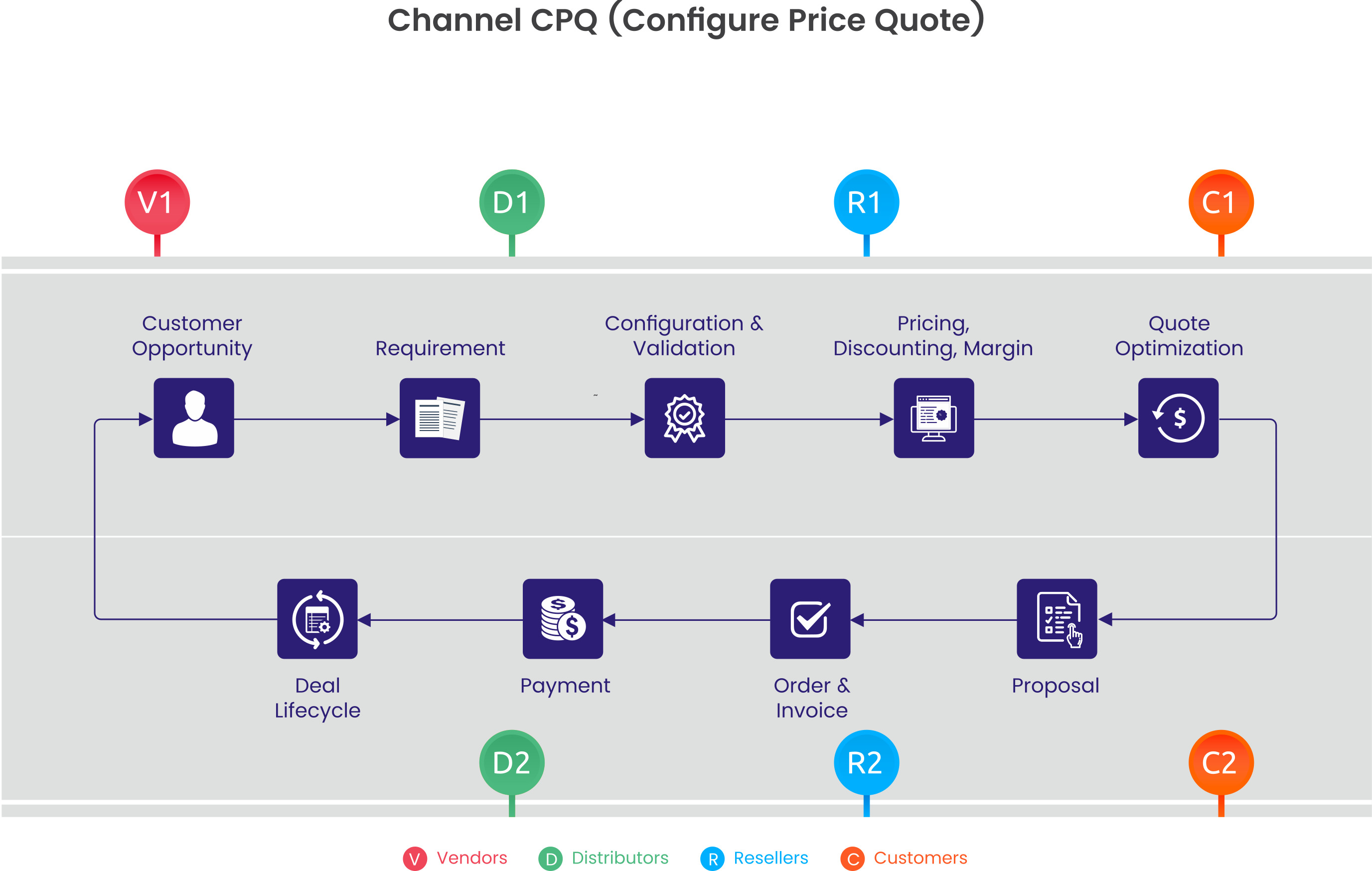 Channel CPQ (Configure Price Quote)

V1

D1

R1

C1

Customer Opportunity

Requirement

Configuration & Validation

Pricing, Discounting, Margin

Quote Optimization

Deal Lifecycle

Payment

Order & Invoice

Proposal

D2

R2

C2

V Vendors

D Distributors

R Resellers

C Customers